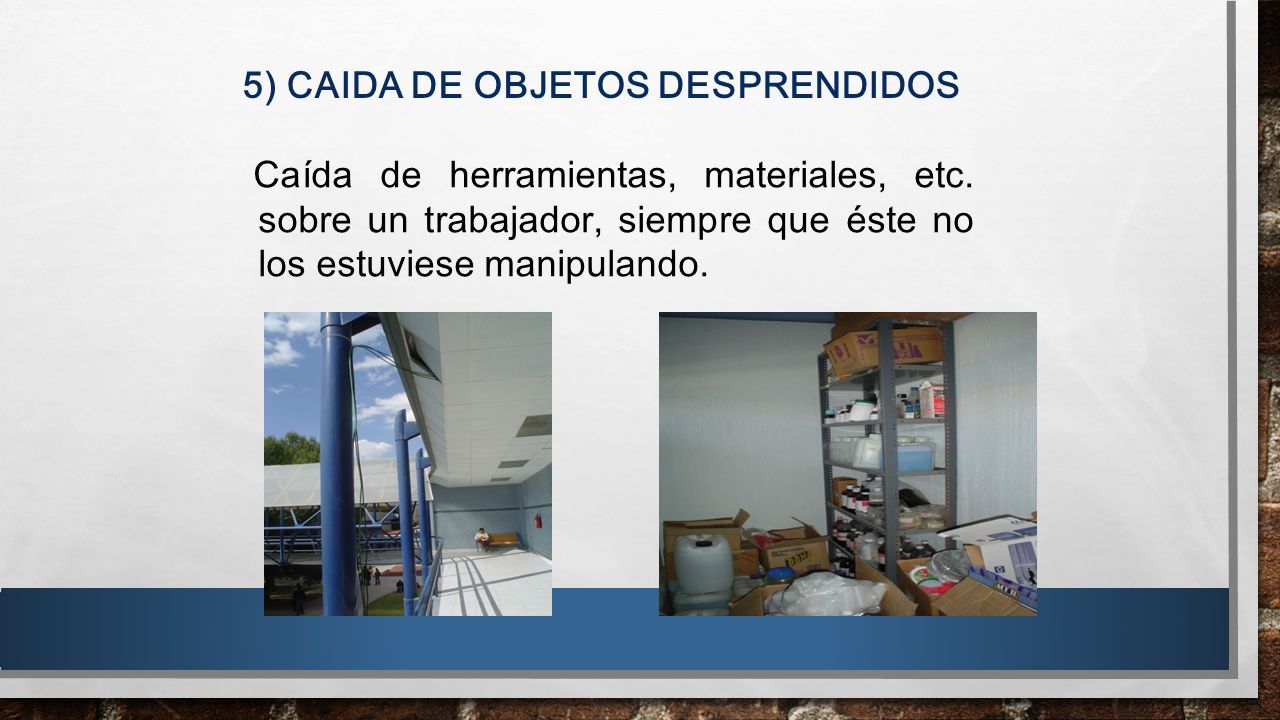 5) CAIDA DE OBJETOS DESPRENDIDOS

Caída de herramientas, materiales, etc. sobre un trabajador, siempre que éste no los estuviese manipulando.